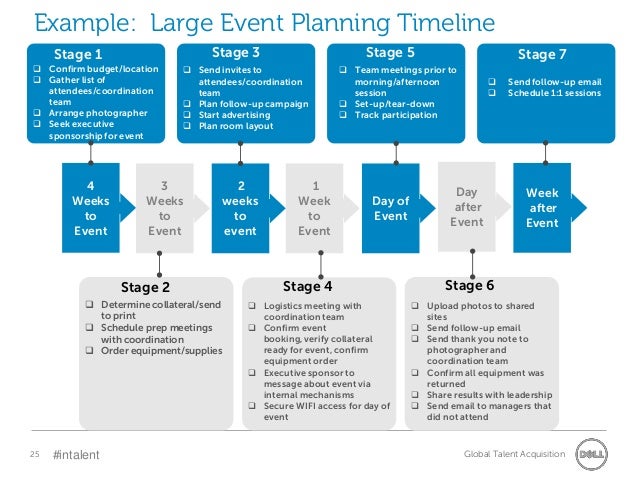 Example: Large Event Planning Timeline

Stage 1
❑ Confirm budget/location
❑ Gather list of attendees/coordination team
❑ Arrange photographer
❑ Seek executive sponsorship for event

Stage 3
❑ Send invites to attendees/coordination team
❑ Plan follow-up campaign
❑ Start advertising
❑ Plan room layout

Stage 5
❑ Team meetings prior to morning/afternoon session
❑ Set-up/tear-down
❑ Track participation

Stage 7
❑ Send follow-up email
❑ Schedule 1:1 sessions

4 Weeks to Event

3 Weeks to Event

2 weeks to event

1 Week to Event

Day of Event

Day after Event

Week after Event

Stage 2
❑ Determine collateral/send to print
❑ Schedule prep meetings with coordination
❑ Order equipment/supplies

Stage 4
❑ Logistics meeting with coordination team
❑ Confirm event booking, verify collateral ready for event, confirm equipment order
❑ Executive sponsor to message about event via internal mechanisms
❑ Secure WIFI access for day of event

Stage 6
❑ Upload photos to shared sites
❑ Send follow-up email
❑ Send thank you note to photographer and coordination team
❑ Confirm all equipment was returned
❑ Share results with leadership
❑ Send email to managers that did not attend

25 #intalent

Global Talent Acquisition

DELL